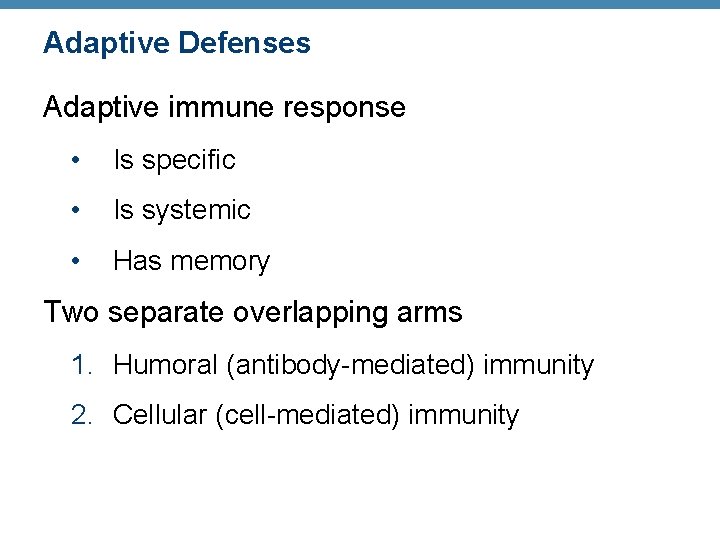 Adaptive Defenses

Adaptive immune response

• Is specific

• Is systemic

• Has memory

Two separate overlapping arms

1. Humoral (antibody-mediated) immunity

2. Cellular (cell-mediated) immunity